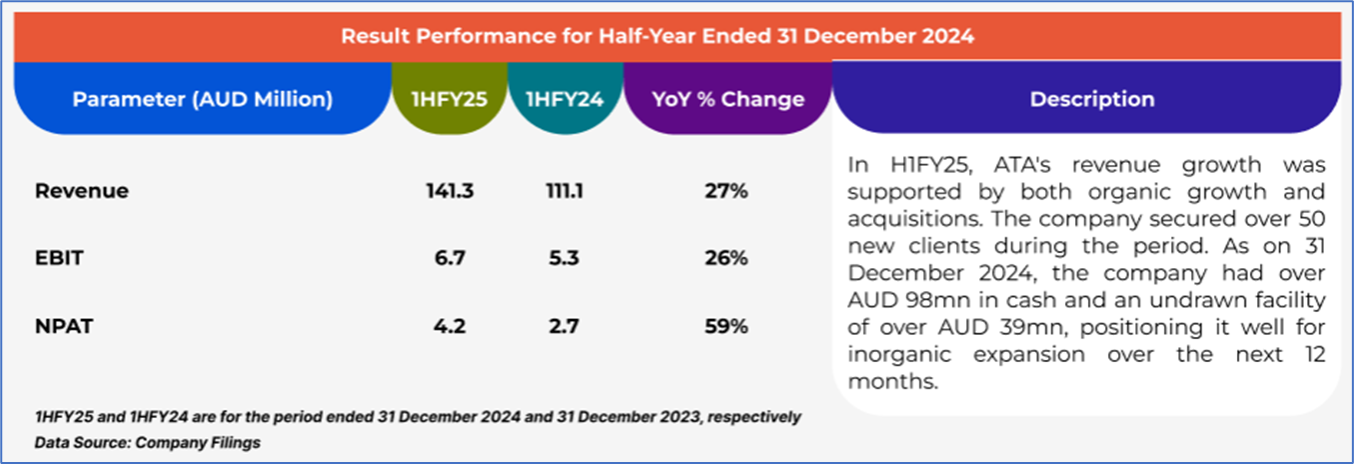 Result Performance for Half-Year Ended 31 December 2024

| Parameter (AUD Million) | 1HFY25 | 1HFY24 | YoY % Change |
|---|---|---|---|
| Revenue | 141.3 | 111.1 | 27% |
| EBIT | 6.7 | 5.3 | 26% |
| NPAT | 4.2 | 2.7 | 59% |

Description

In H1FY25, ATA's revenue growth was supported by both organic growth and acquisitions. The company secured over 50 new clients during the period. As on 31 December 2024, the company had over AUD 98mn in cash and an undrawn facility of over AUD 39mn, positioning it well for inorganic expansion over the next 12 months.

1HFY25 and 1HFY24 are for the period ended 31 December 2024 and 31 December 2023, respectively
Data Source: Company Filings